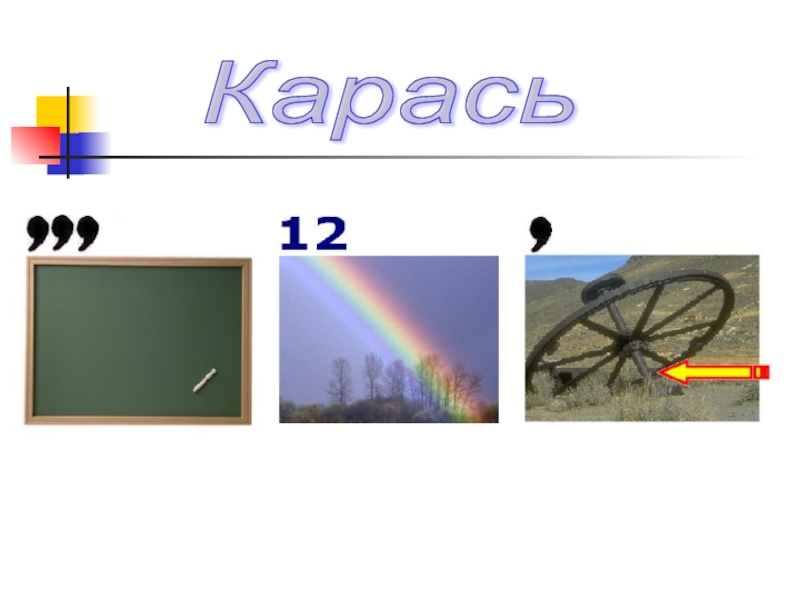 Карась

,,,

12

,